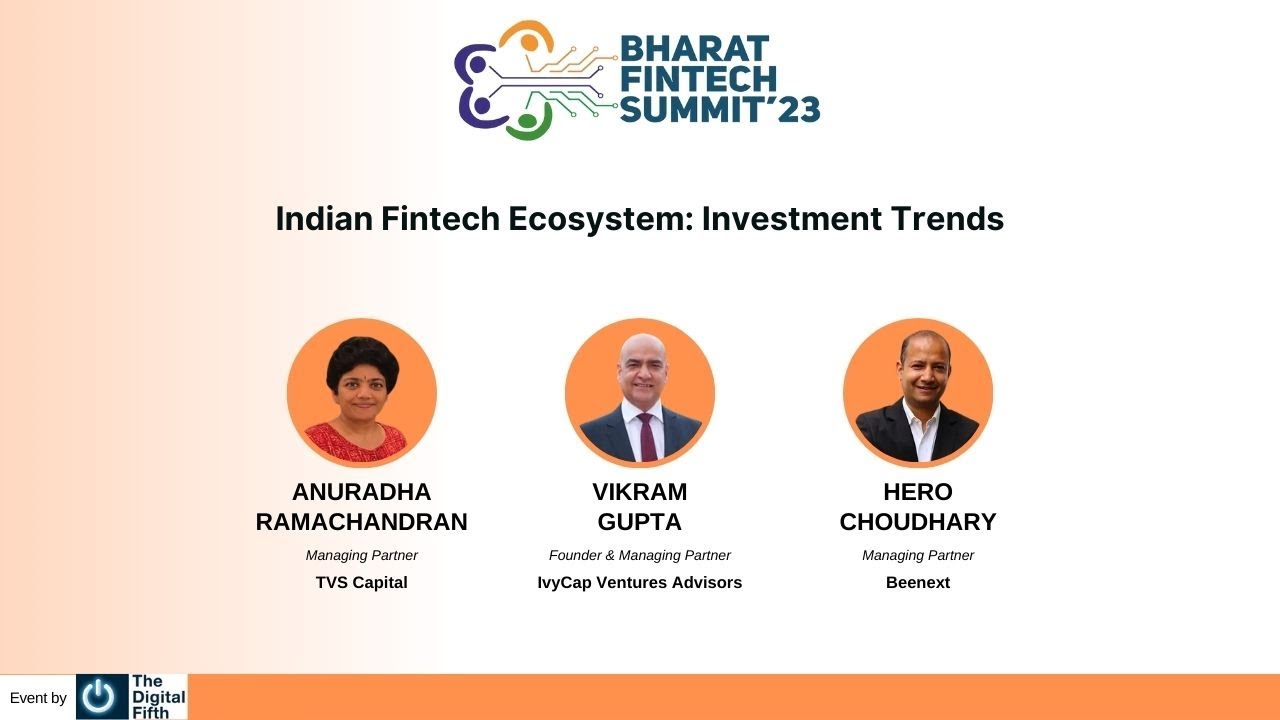 BHARAT FINTECH SUMMIT'23

Indian Fintech Ecosystem: Investment Trends

ANURADHA RAMACHANDRAN
Managing Partner
TVS Capital

VIKRAM GUPTA
Founder & Managing Partner
IvyCap Ventures Advisors

HERO CHOUDHARY
Managing Partner
Beenext

Event by The Digital Fifth